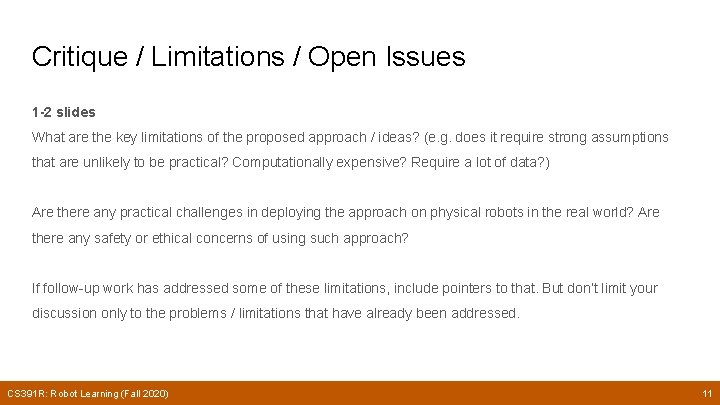 Critique / Limitations / Open Issues

1-2 slides
What are the key limitations of the proposed approach / ideas? (e.g. does it require strong assumptions that are unlikely to be practical? Computationally expensive? Require a lot of data?)

Are there any practical challenges in deploying the approach on physical robots in the real world? Are there any safety or ethical concerns of using such approach?

If follow-up work has addressed some of these limitations, include pointers to that. But don't limit your discussion only to the problems / limitations that have already been addressed.

CS391R: Robot Learning (Fall 2020)

11